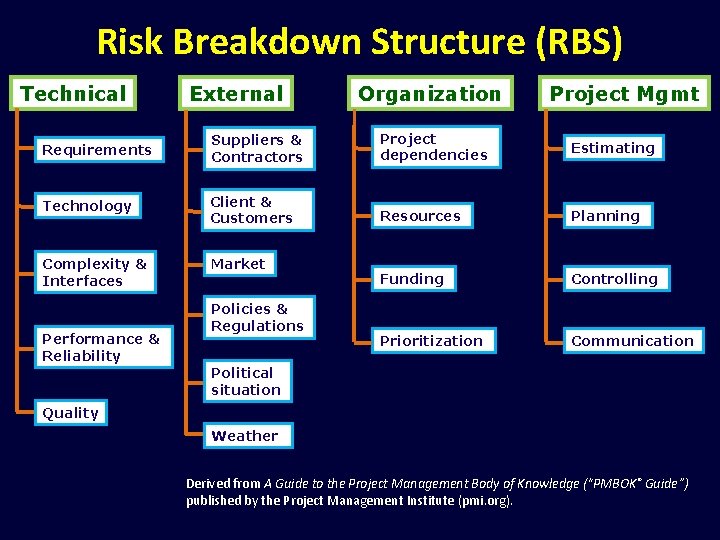 Risk Breakdown Structure (RBS)

Technical

Requirements

Technology

Complexity & Interfaces

Performance & Reliability

Quality

External

Suppliers & Contractors

Client & Customers

Market

Policies & Regulations

Political situation

Weather

Organization

Project dependencies

Resources

Funding

Prioritization

Project Mgmt

Estimating

Planning

Controlling

Communication

Derived from A Guide to the Project Management Body of Knowledge ("PMBOK® Guide") published by the Project Management Institute (pmi.org).